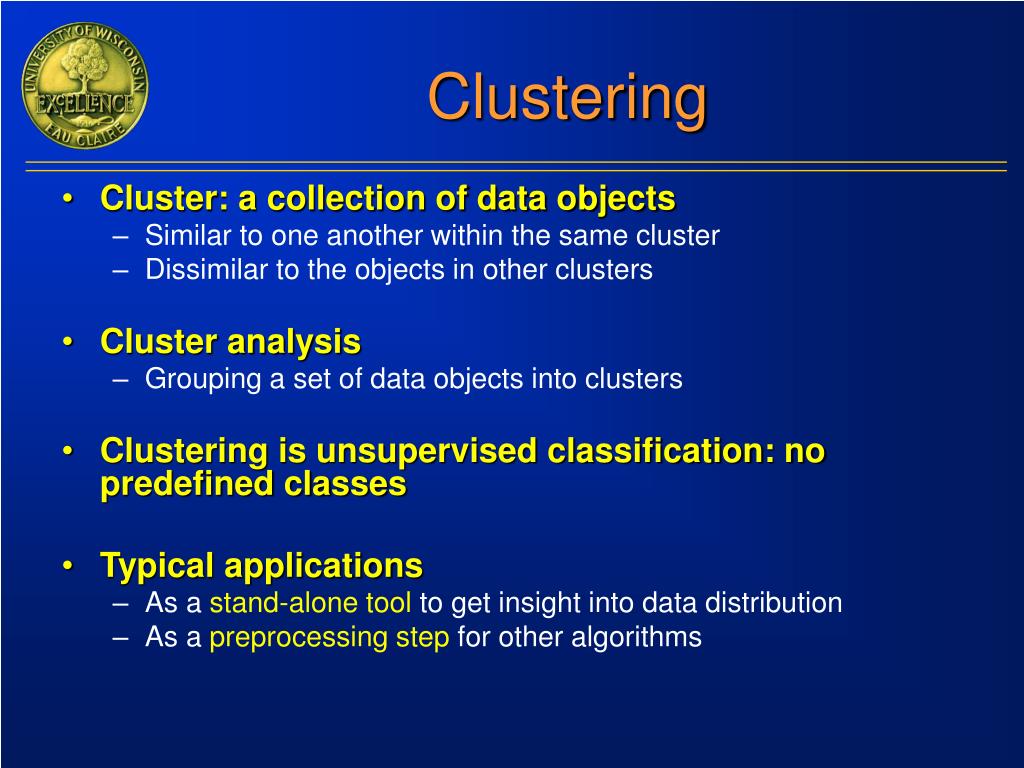 UNIVERSITY OF WISCONSIN
EXCELLENCE
EAU CLAIRE

Clustering

• Cluster: a collection of data objects
– Similar to one another within the same cluster
– Dissimilar to the objects in other clusters

• Cluster analysis
– Grouping a set of data objects into clusters

• Clustering is unsupervised classification: no predefined classes

• Typical applications
– As a stand-alone tool to get insight into data distribution
– As a preprocessing step for other algorithms